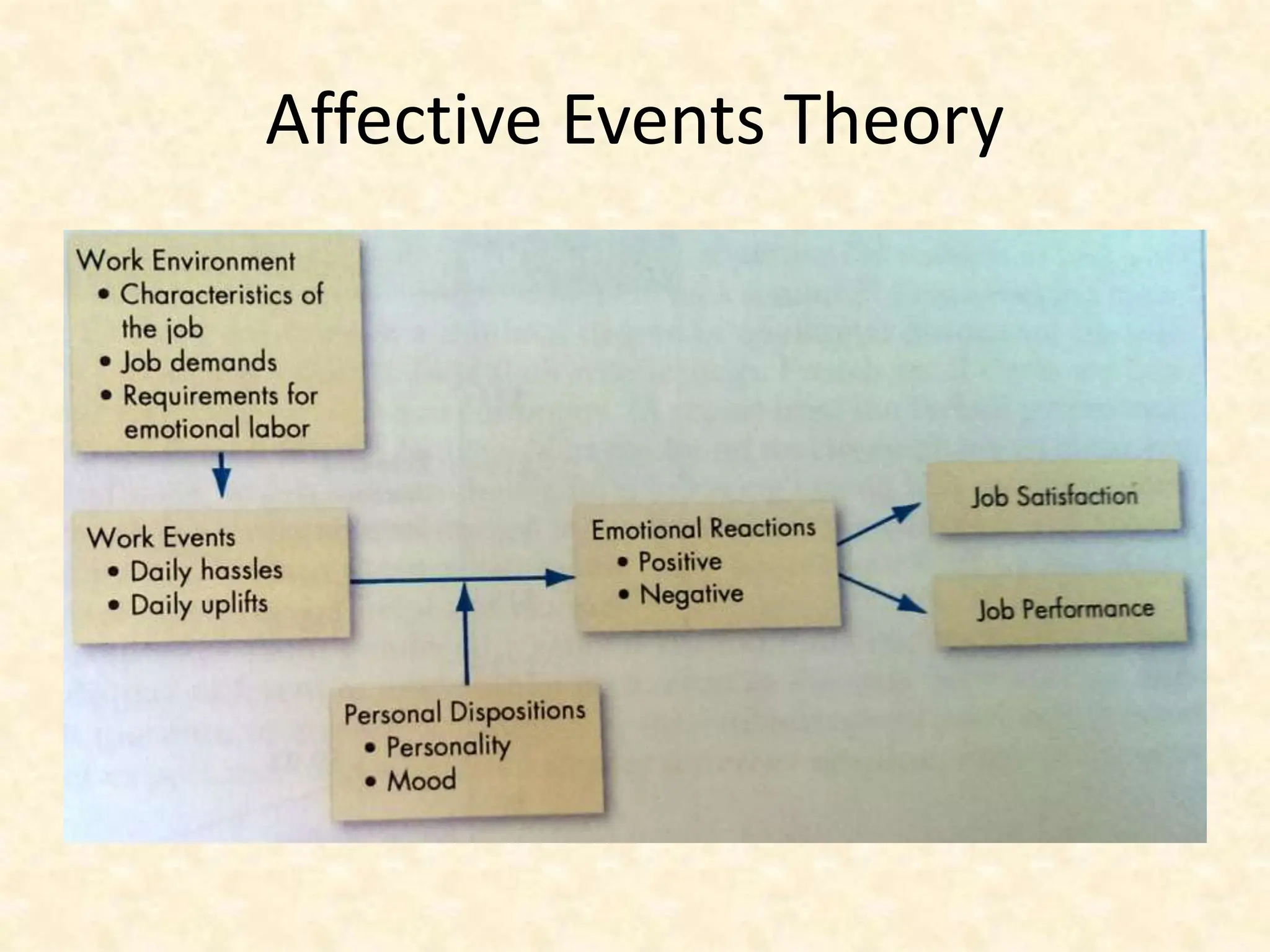 Affective Events Theory

Work Environment
• Characteristics of the job
• Job demands
• Requirements for emotional labor

Work Events
• Daily hassles
• Daily uplifts

Personal Dispositions
• Personality
• Mood

Emotional Reactions
• Positive
• Negative

Job Satisfaction

Job Performance